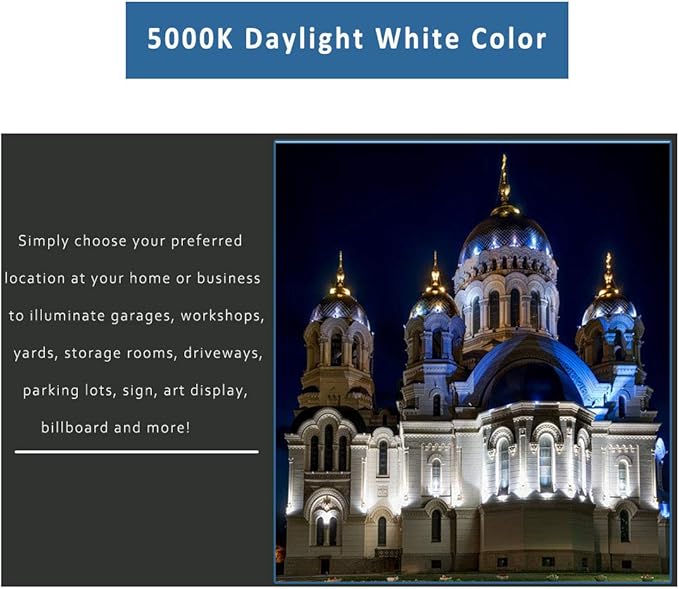 5000K Daylight White Color

Simply choose your preferred location at your home or business to illuminate garages, workshops, yards, storage rooms, driveways, parking lots, sign, art display, billboard and more!